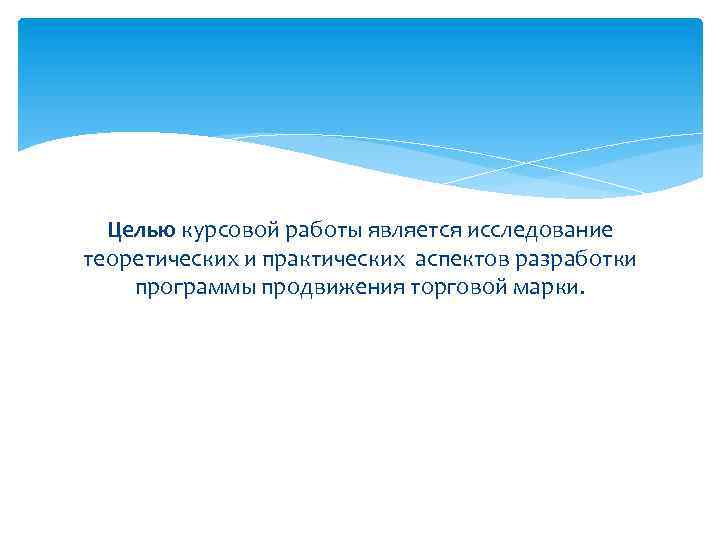 Целью курсовой работы является исследование теоретических и практических аспектов разработки программы продвижения торговой марки.